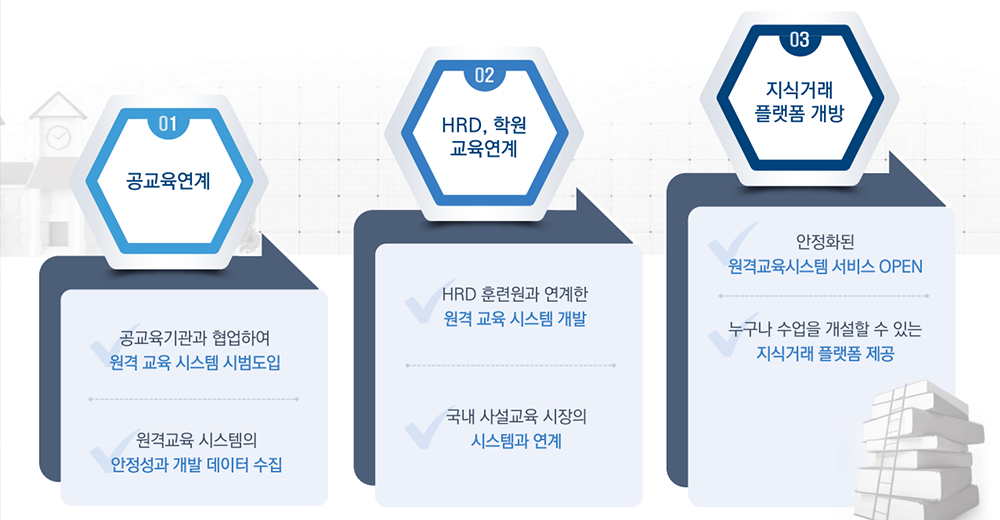 01
공교육연계

공교육기관과 협업하여
원격 교육 시스템 시범도입

원격교육 시스템의
안정성과 개발 데이터 수집

02
HRD, 학원
교육연계

HRD 훈련원과 연계한
원격 교육 시스템 개발

국내 사설교육 시장의
시스템과 연계

03
지식거래
플랫폼 개방

안정화된
원격교육시스템 서비스 OPEN

누구나 수업을 개설할 수 있는
지식거래 플랫폼 제공